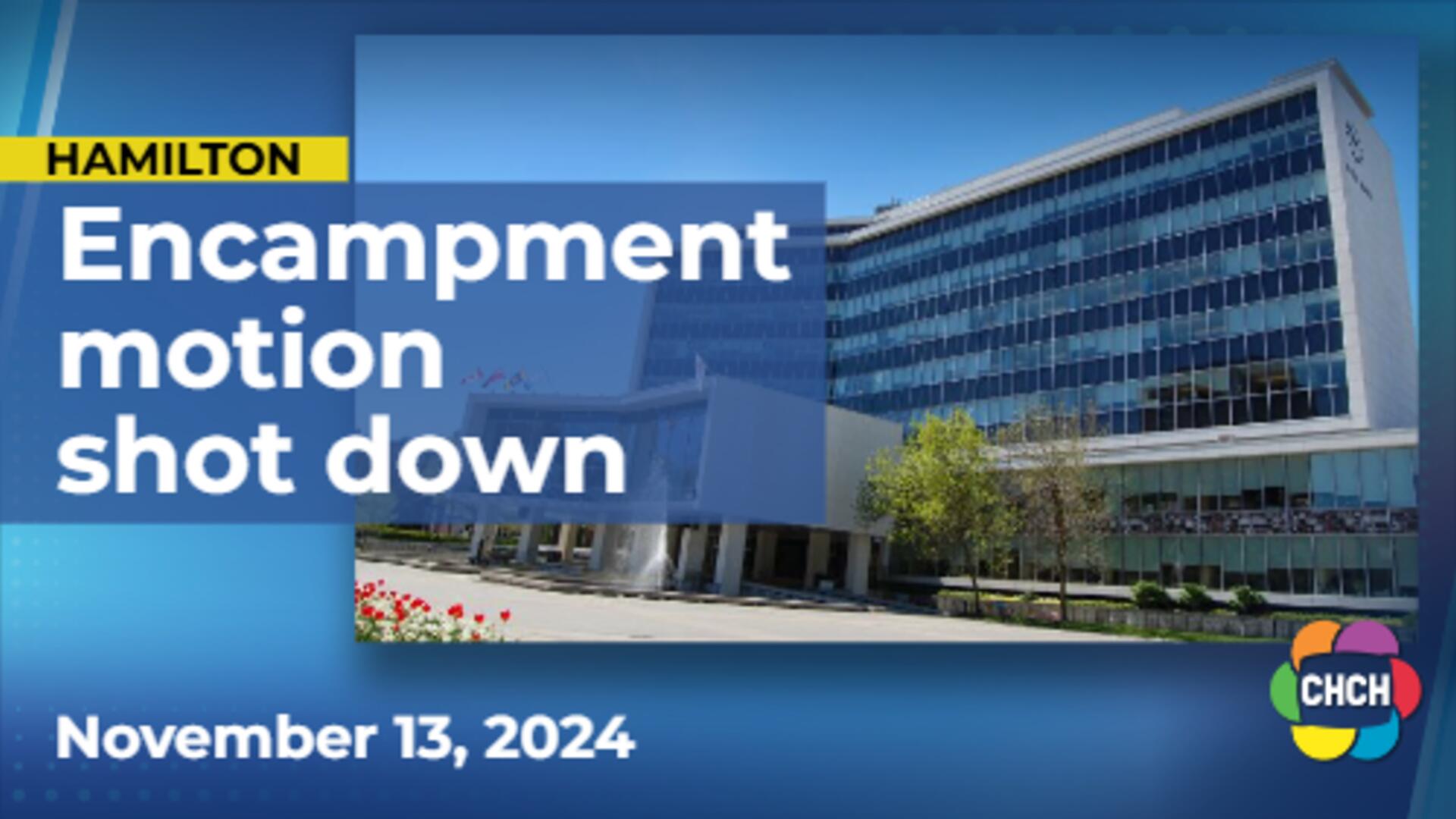 HAMILTON

Encampment motion shot down

November 13, 2024

CHCH